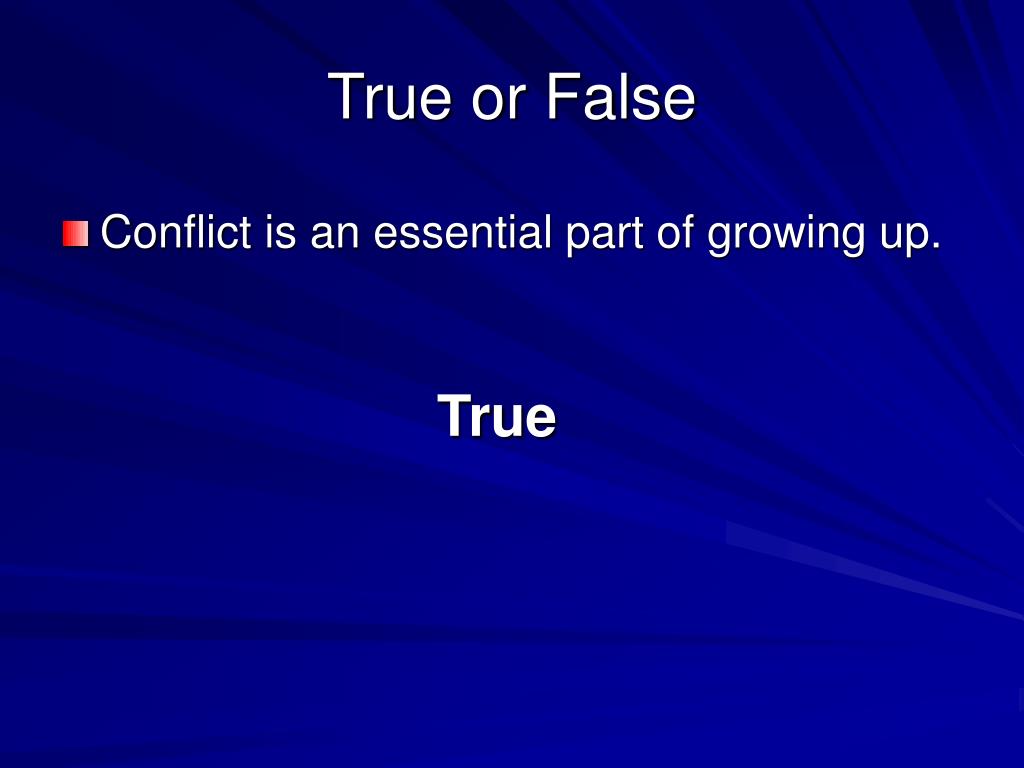 True or False

Conflict is an essential part of growing up.

True